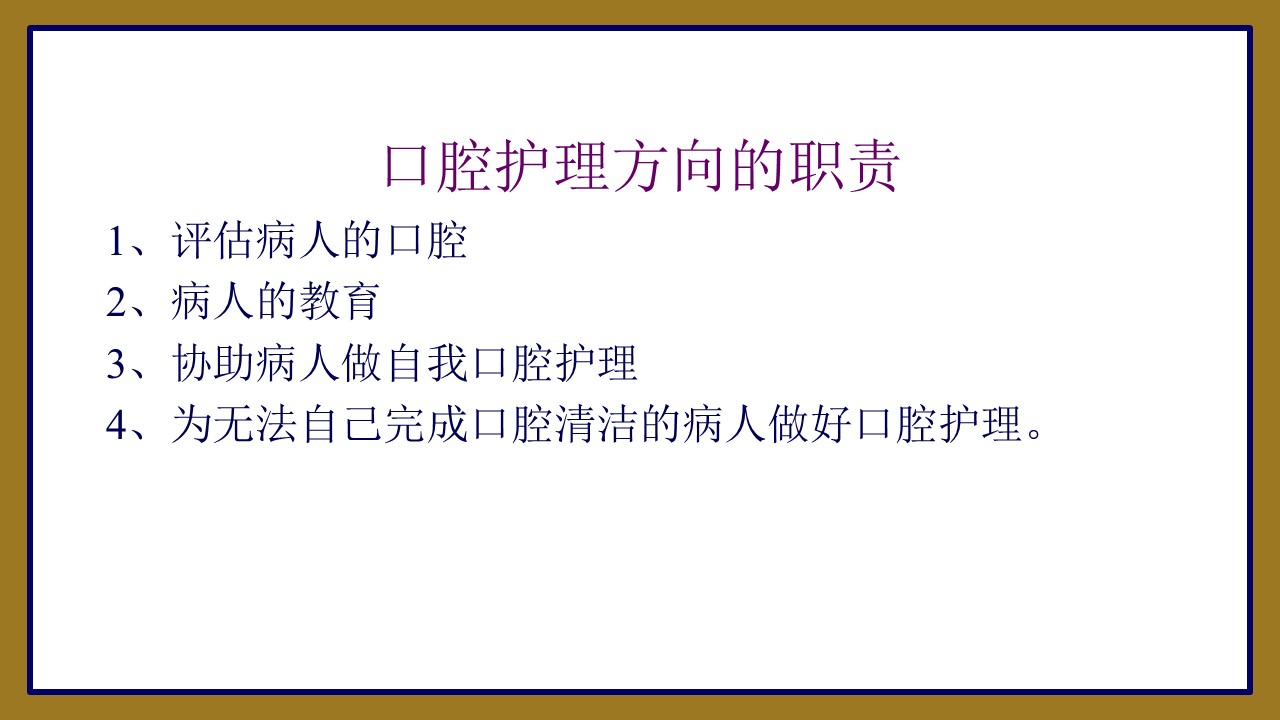 口腔护理方向的职责

1、评估病人的口腔

2、病人的教育

3、协助病人做自我口腔护理

4、为无法自己完成口腔清洁的病人做好口腔护理。